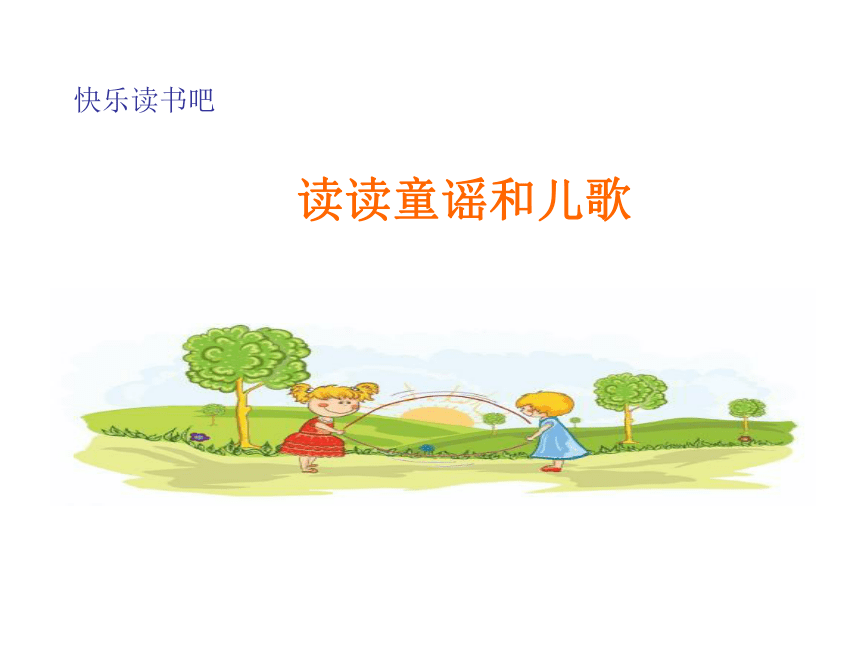 快乐读书吧

读读童谣和儿歌